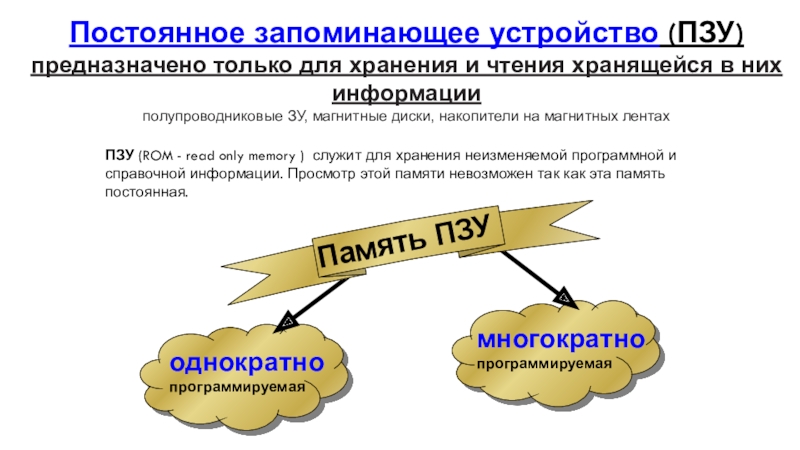 Постоянное запоминающее устройство (ПЗУ) предназначено только для хранения и чтения хранящейся в них информации

полупроводниковые ЗУ, магнитные диски, накопители на магнитных лентах

ПЗУ (ROM - read only memory ) служит для хранения неизменяемой программной и справочной информации. Просмотр этой памяти невозможен так как эта память постоянная.

Память ПЗУ

однократно программируемая

многократно программируемая